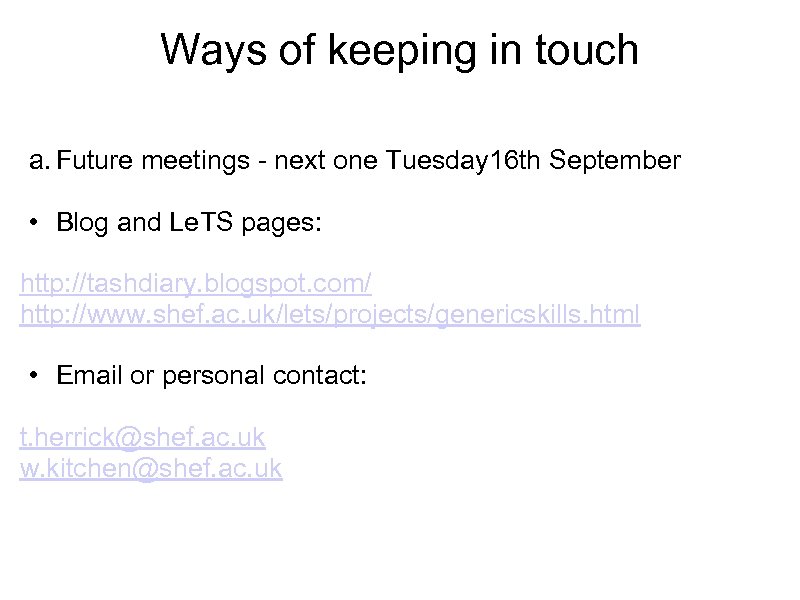 Ways of keeping in touch

a. Future meetings - next one Tuesday16th September

• Blog and LeTS pages:

http://tashdiary.blogspot.com/
http://www.shef.ac.uk/lets/projects/genericskills.html

• Email or personal contact:

t.herrick@shef.ac.uk
w.kitchen@shef.ac.uk